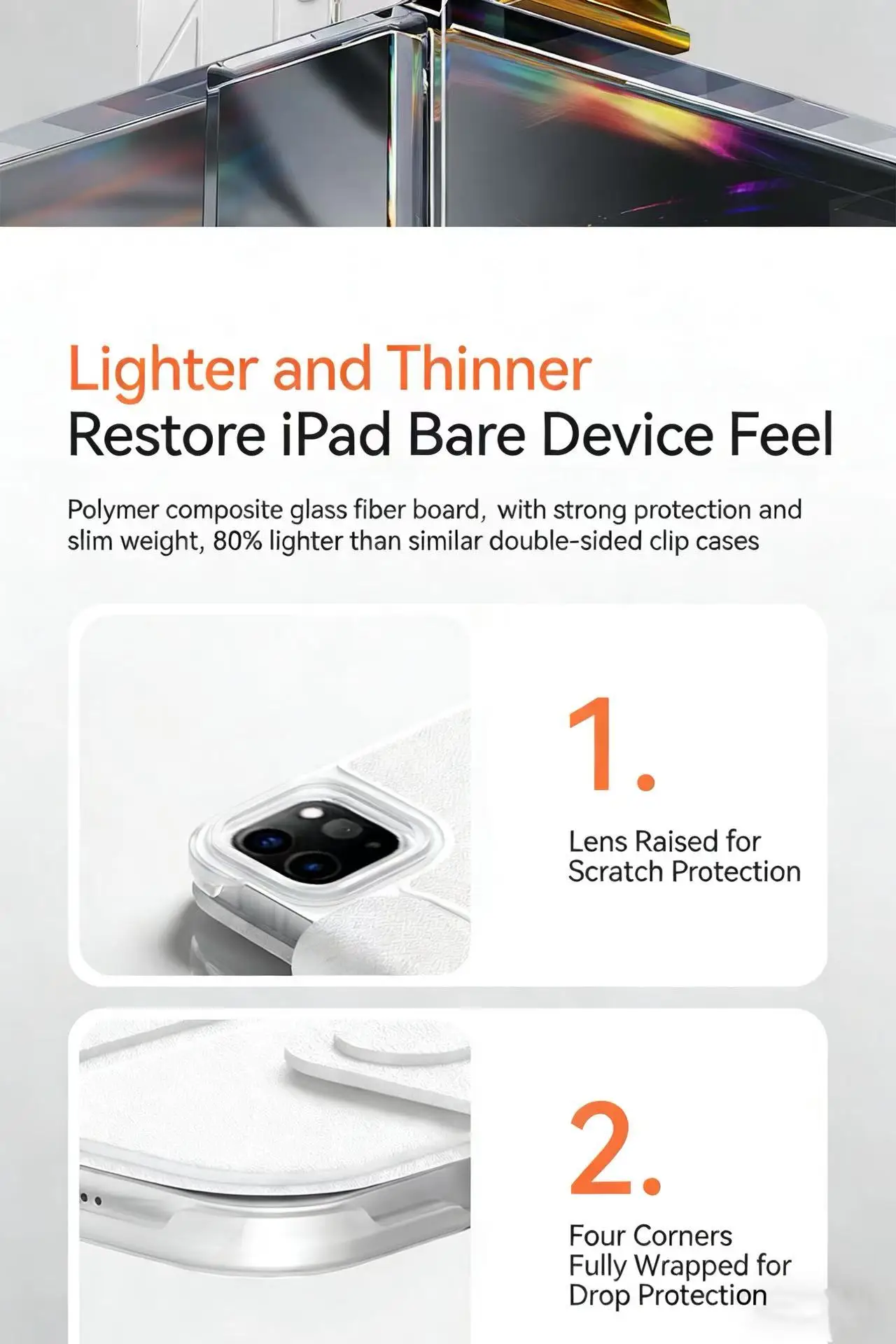 Lighter and Thinner
Restore iPad Bare Device Feel

Polymer composite glass fiber board, with strong protection and slim weight, 80% lighter than similar double-sided clip cases

1.

Lens Raised for Scratch Protection

2.

Four Corners Fully Wrapped for Drop Protection